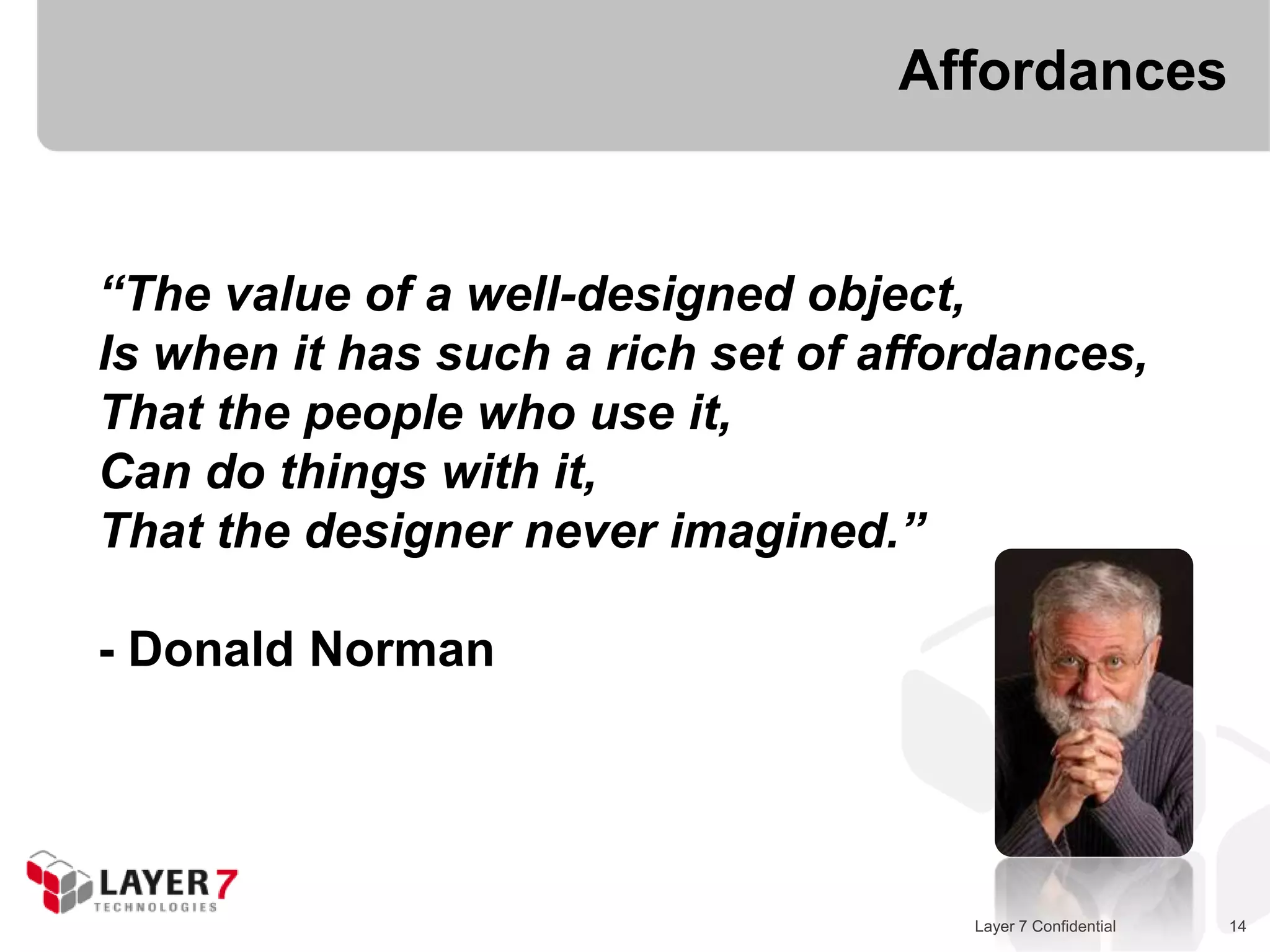 Affordances

“The value of a well-designed object,
Is when it has such a rich set of affordances,
That the people who use it,
Can do things with it,
That the designer never imagined.”

- Donald Norman

LAYER 7
TECHNOLOGIES

Layer 7 Confidential

14